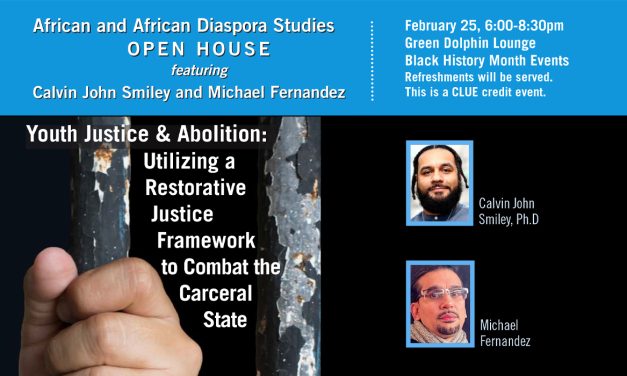 African and African Diaspora Studies
OPEN HOUSE
featuring
Calvin John Smiley and Michael Fernandez

February 25, 6:00-8:30pm
Green Dolphin Lounge
Black History Month Events
Refreshments will be served.
This is a CLUE credit event.

Youth Justice & Abolition: Utilizing a Restorative Justice Framework to Combat the Carceral State

Calvin John Smiley, Ph.D

Michael Fernandez